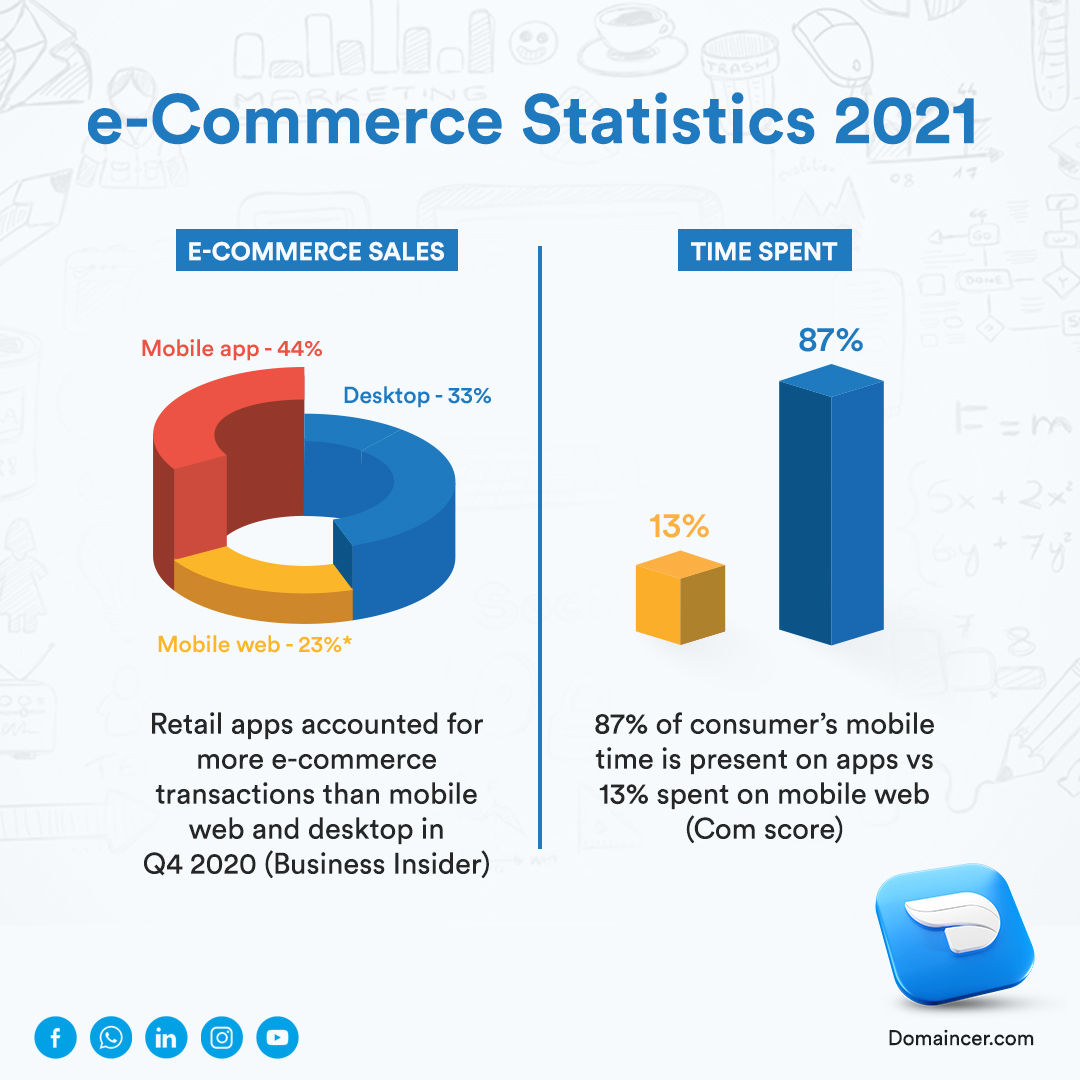 e-Commerce Statistics 2021

E-COMMERCE SALES

Mobile app - 44%

Desktop - 33%

Mobile web - 23%*

Retail apps accounted for more e-commerce transactions than mobile web and desktop in Q4 2020 (Business Insider)

TIME SPENT

87%

13%

87% of consumer's mobile time is present on apps vs 13% spent on mobile web (Com score)

Domaincer.com